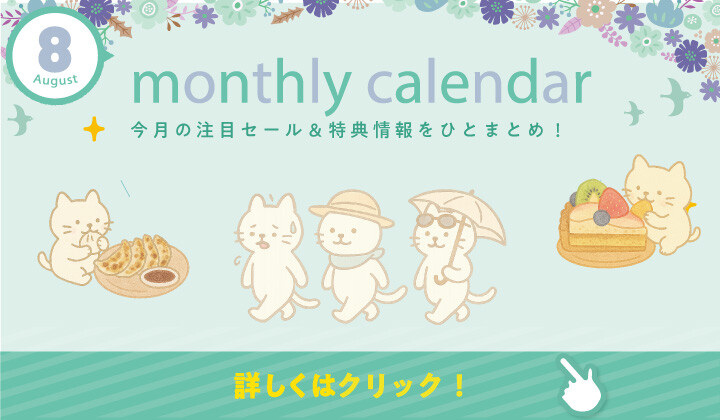 8
August

monthly calendar

今月の注目セール＆特典情報をひとまとめ！

詳しくはクリック！